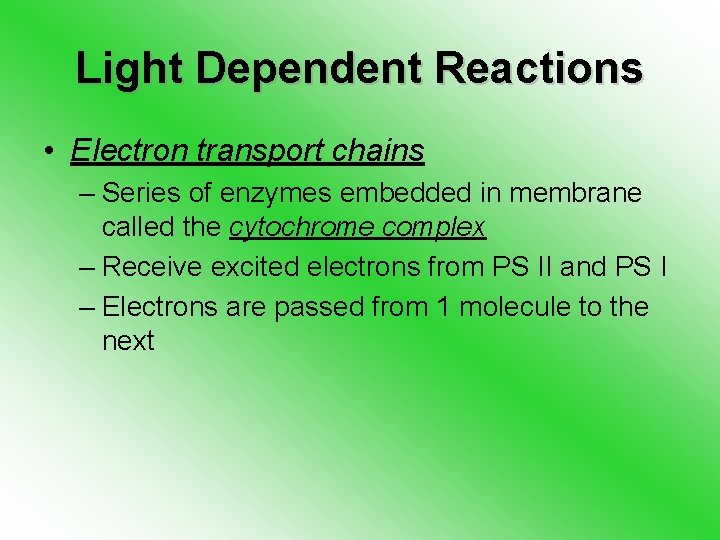 Light Dependent Reactions

• Electron transport chains

– Series of enzymes embedded in membrane called the cytochrome complex

– Receive excited electrons from PS II and PS I

– Electrons are passed from 1 molecule to the next